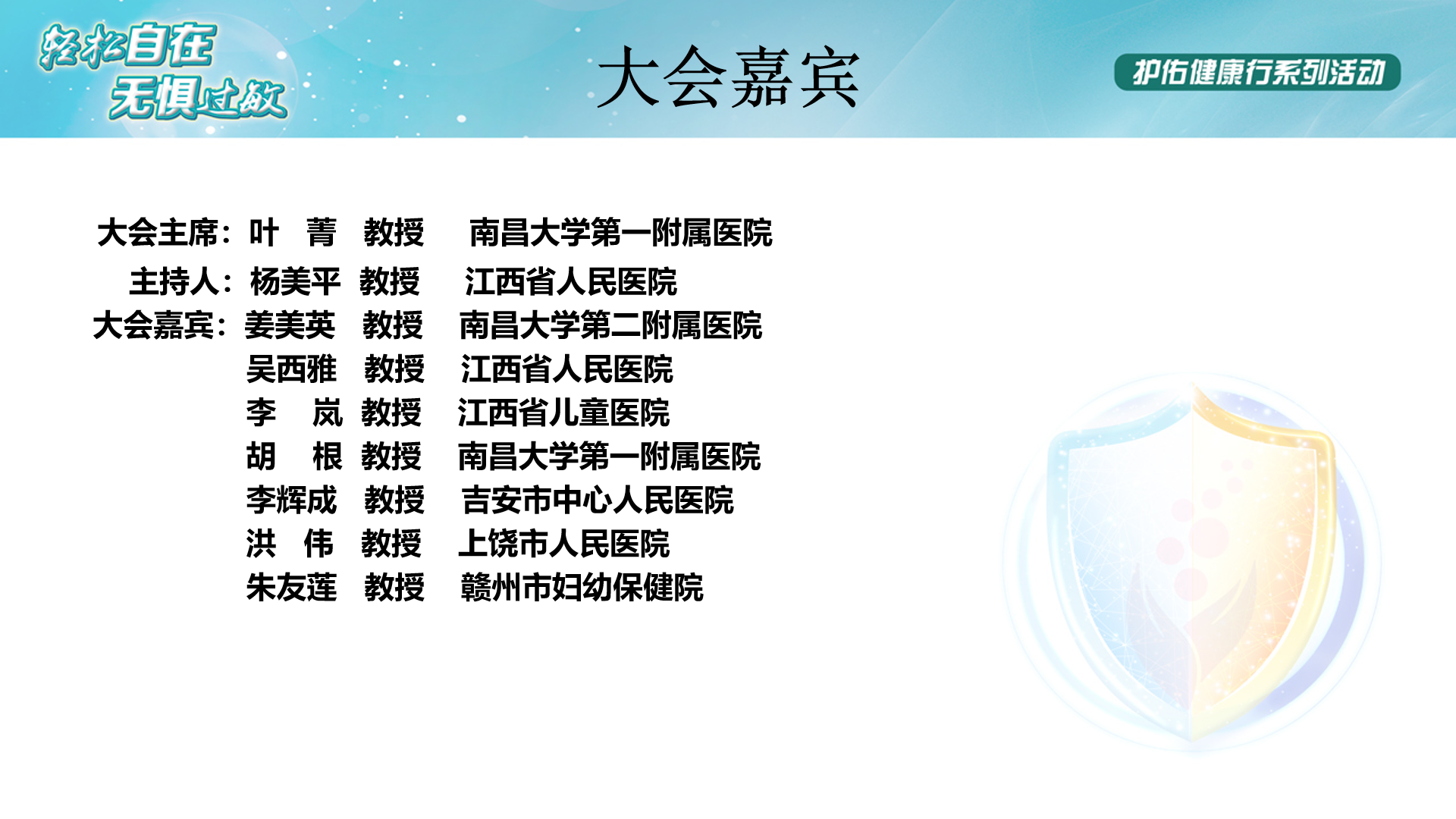 轻松自在
无惧过敏

大会嘉宾

护佑健康行系列活动

大会主席：叶 菁 教授 南昌大学第一附属医院
主持人：杨美平 教授 江西省人民医院
大会嘉宾：姜美英 教授 南昌大学第二附属医院
吴西雅 教授 江西省人民医院
李 岚 教授 江西省儿童医院
胡 根 教授 南昌大学第一附属医院
李辉成 教授 吉安市中心人民医院
洪 伟 教授 上饶市人民医院
朱友莲 教授 赣州市妇幼保健院